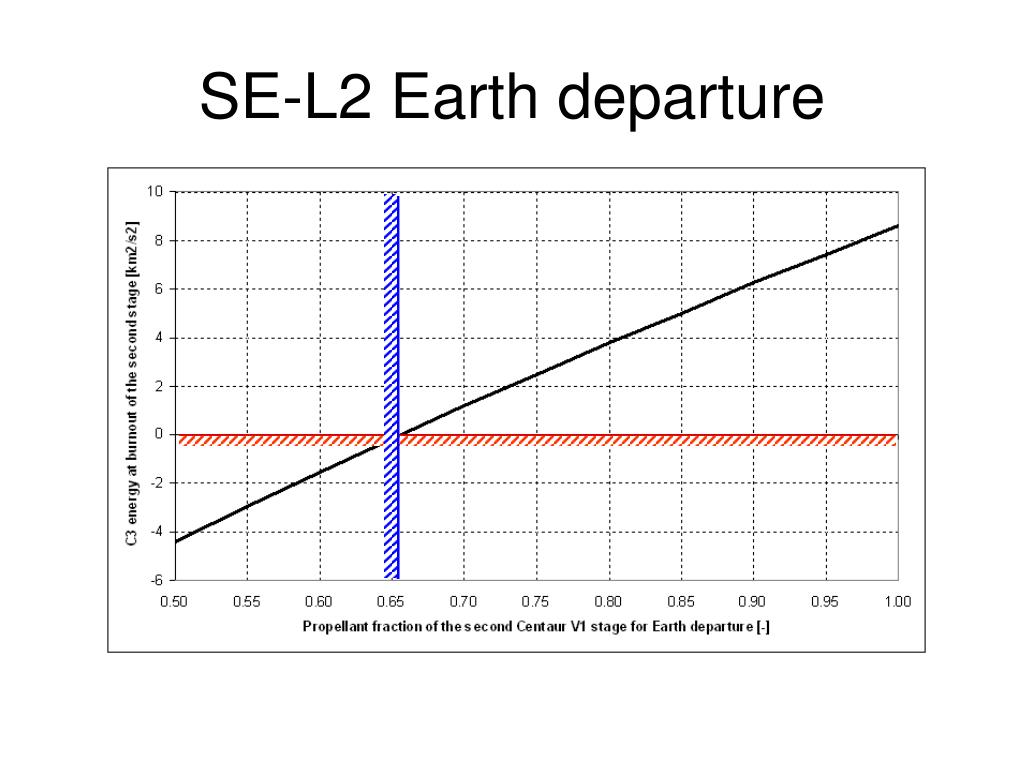 SE-L2 Earth departure

C3 energy at burnout of the second stage [km2/s2]

10
8
6
4
2
0
-2
-4
-6

0.50 0.55 0.60 0.65 0.70 0.75 0.80 0.85 0.90 0.95 1.00

Propellant fraction of the second Centaur V1 stage for Earth departure [-]